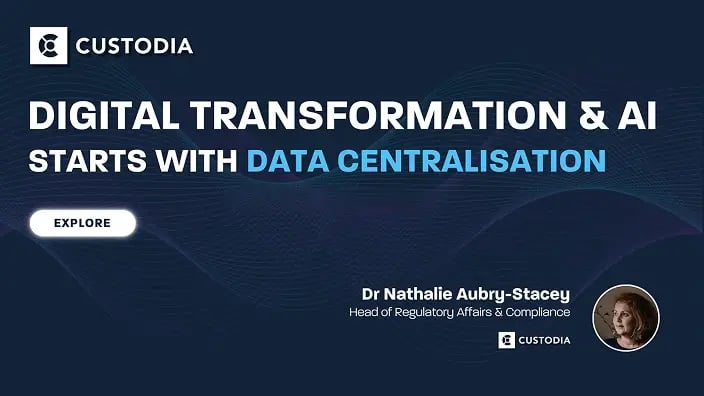 CUSTODIA

DIGITAL TRANSFORMATION & AI
STARTS WITH DATA CENTRALISATION

EXPLORE

Dr Nathalie Aubry-Stacey
Head of Regulatory Affairs & Compliance

CUSTODIA